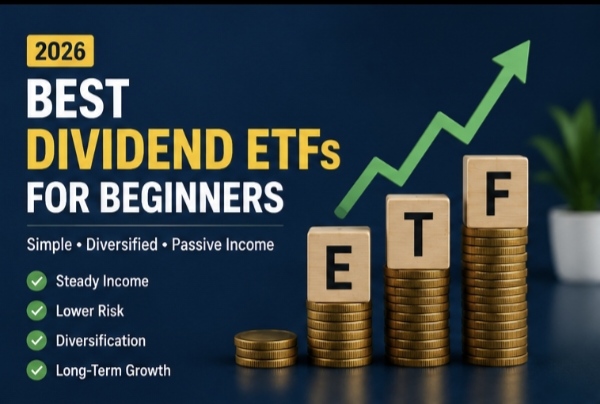 2026

BEST
DIVIDEND ETFs
FOR BEGINNERS

Simple • Diversified • Passive Income

Steady Income
Lower Risk
Diversification
Long-Term Growth

E T F